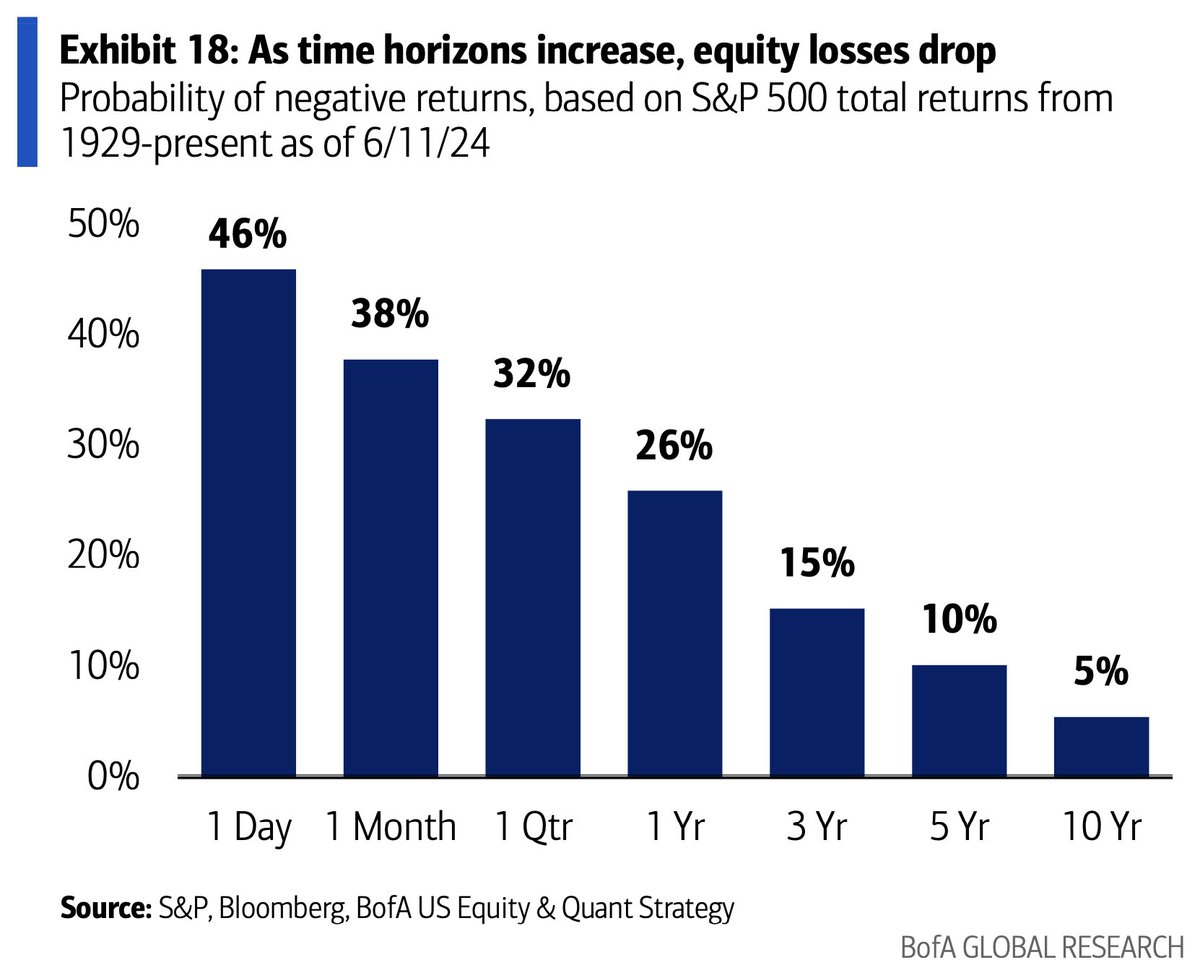 Exhibit 18: As time horizons increase, equity losses drop
Probability of negative returns, based on S&P 500 total returns from 1929-present as of 6/11/24

50%
40%
30%
20%
10%
0%

46%
38%
32%
26%
15%
10%
5%

1 Day
1 Month
1 Qtr
1 Yr
3 Yr
5 Yr
10 Yr

Source: S&P, Bloomberg, BofA US Equity & Quant Strategy

BofA GLOBAL RESEARCH